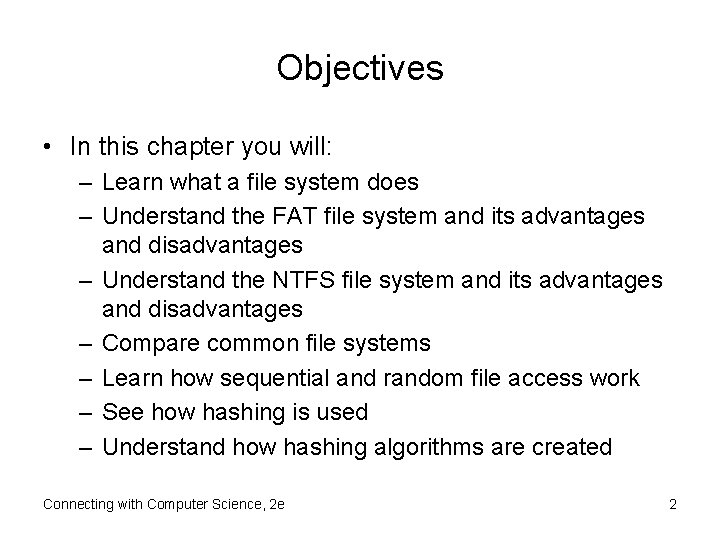 Objectives

• In this chapter you will:
– Learn what a file system does
– Understand the FAT file system and its advantages and disadvantages
– Understand the NTFS file system and its advantages and disadvantages
– Compare common file systems
– Learn how sequential and random file access work
– See how hashing is used
– Understand how hashing algorithms are created

Connecting with Computer Science, 2e

2